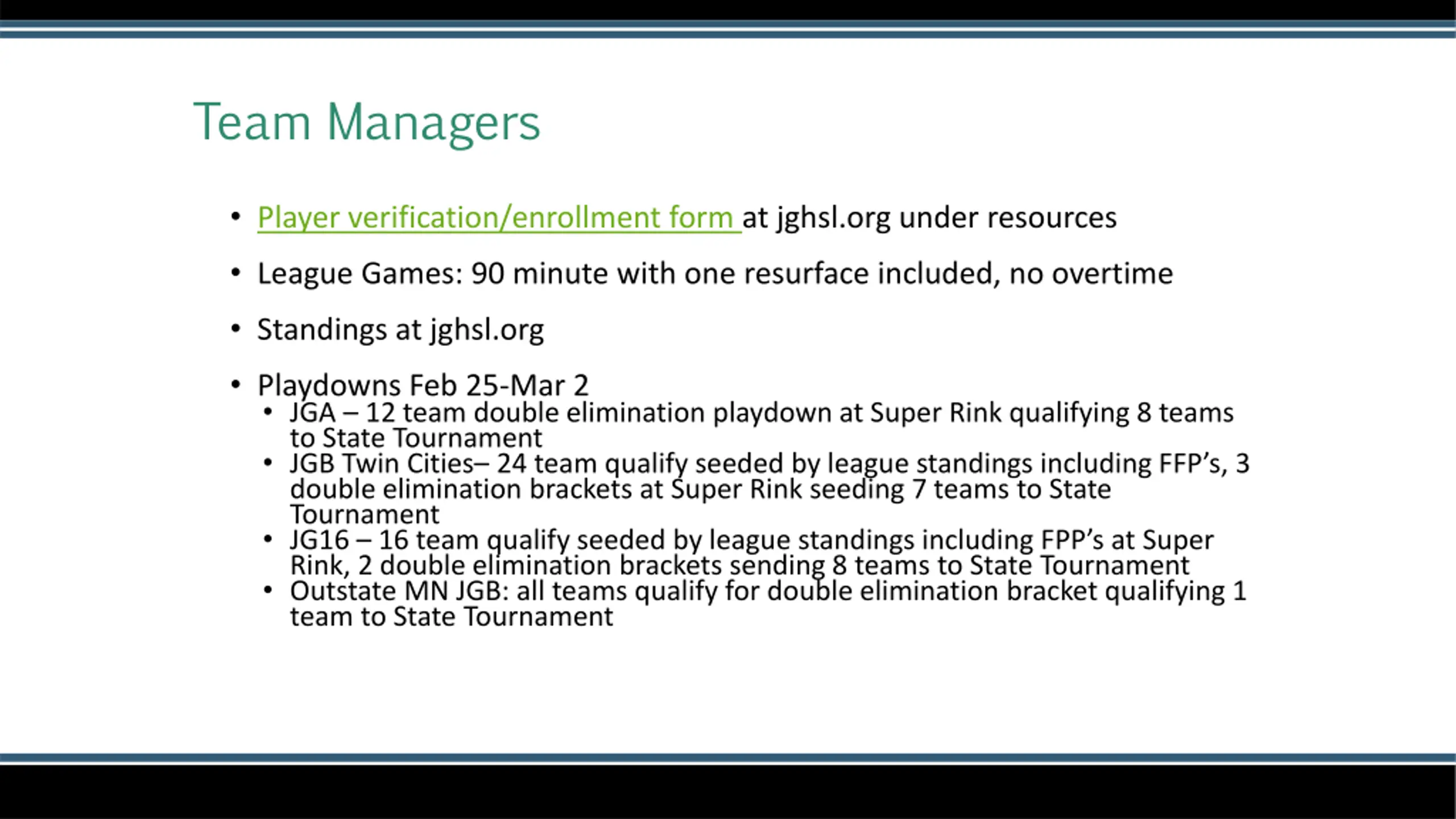 Team Managers

• Player verification/enrollment form at jghsl.org under resources

• League Games: 90 minute with one resurface included, no overtime

• Standings at jghsl.org

• Playdowns Feb 25-Mar 2
  • JGA – 12 team double elimination playdown at Super Rink qualifying 8 teams to State Tournament
  • JGB Twin Cities– 24 team qualify seeded by league standings including FFP's, 3 double elimination brackets at Super Rink seeding 7 teams to State Tournament
  • JG16 – 16 team qualify seeded by league standings including FPP's at Super Rink, 2 double elimination brackets sending 8 teams to State Tournament
  • Outstate MN JGB: all teams qualify for double elimination bracket qualifying 1 team to State Tournament